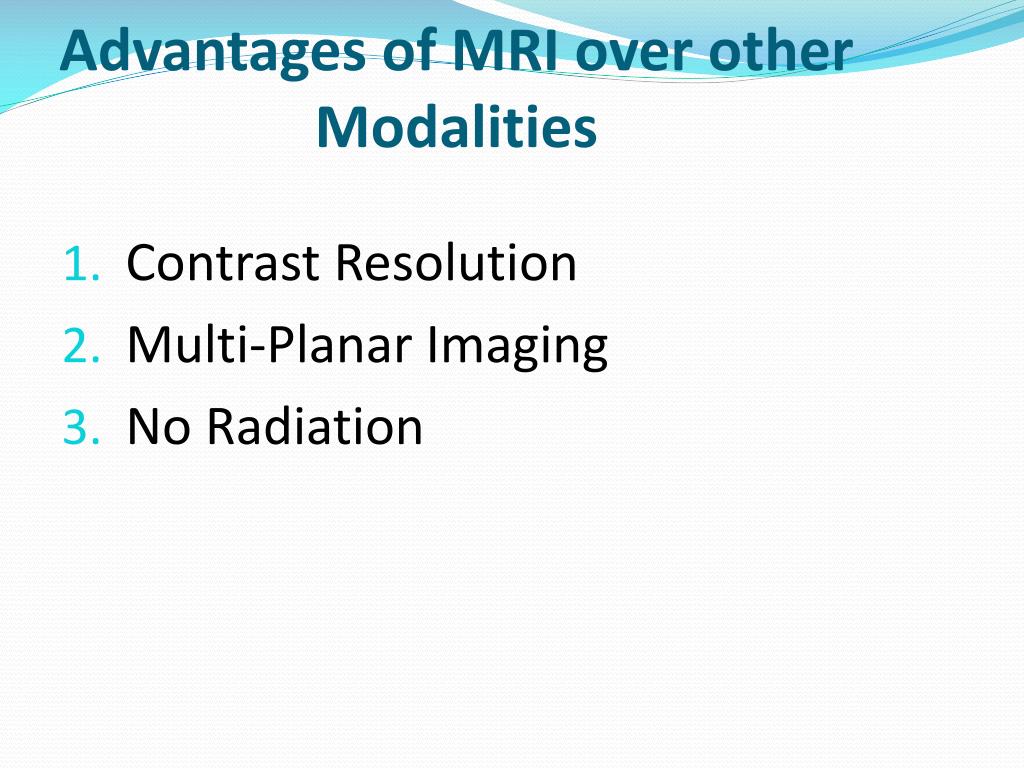 Advantages of MRI over other Modalities

1. Contrast Resolution
2. Multi-Planar Imaging
3. No Radiation